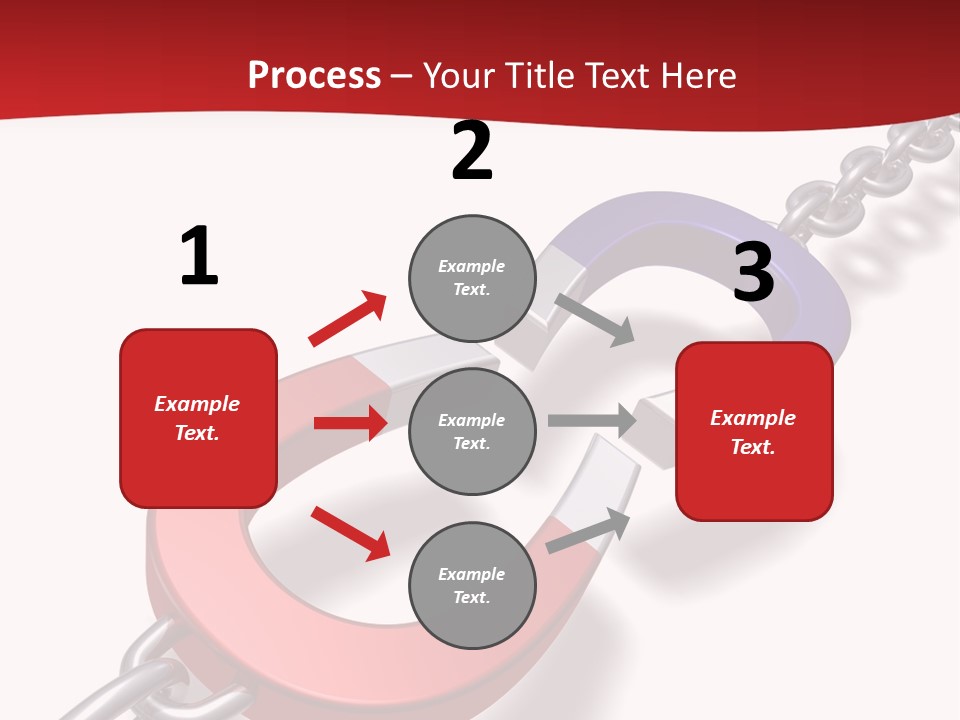 Process – Your Title Text Here

1

Example Text.

2

Example Text.

Example Text.

Example Text.

3

Example Text.